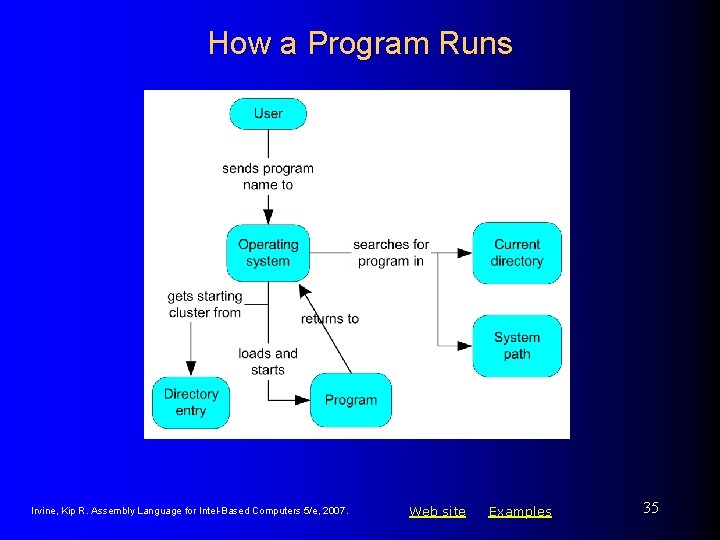 How a Program Runs

User

sends program name to

Operating system

searches for program in

Current directory

System path

gets starting cluster from

returns to

loads and starts

Directory entry

Program

Irvine, Kip R. Assembly Language for Intel-Based Computers 5/e, 2007.

Web site

Examples

35